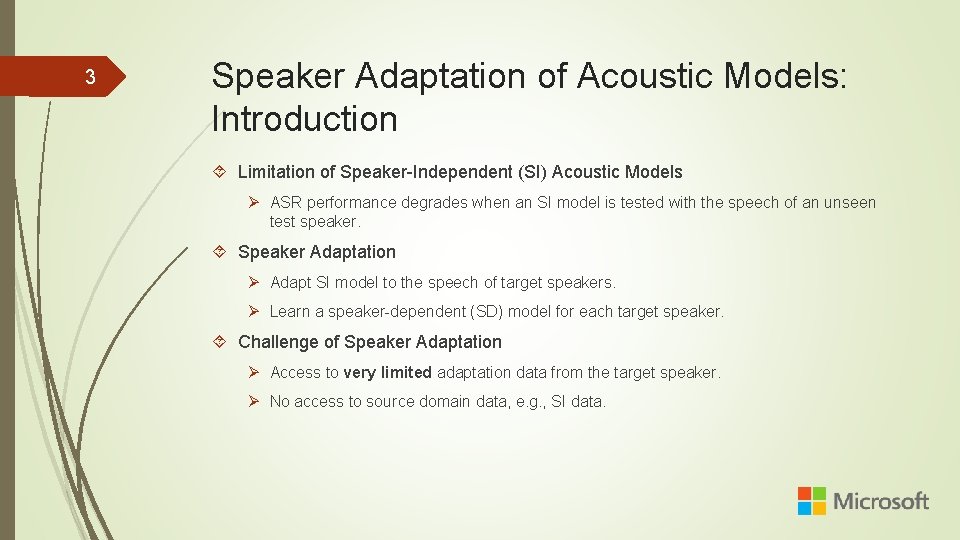 3

Speaker Adaptation of Acoustic Models: Introduction

Limitation of Speaker-Independent (SI) Acoustic Models

ASR performance degrades when an SI model is tested with the speech of an unseen test speaker.

Speaker Adaptation

Adapt SI model to the speech of target speakers.

Learn a speaker-dependent (SD) model for each target speaker.

Challenge of Speaker Adaptation

Access to very limited adaptation data from the target speaker.

No access to source domain data, e.g., SI data.

Microsoft